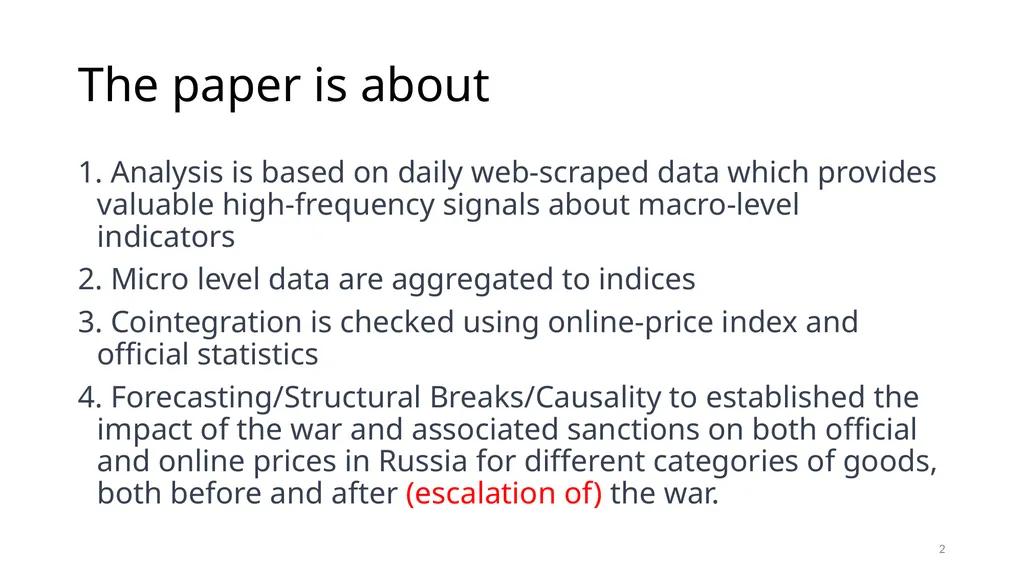 The paper is about

1. Analysis is based on daily web-scraped data which provides valuable high-frequency signals about macro-level indicators

2. Micro level data are aggregated to indices

3. Cointegration is checked using online-price index and official statistics

4. Forecasting/Structural Breaks/Causality to established the impact of the war and associated sanctions on both official and online prices in Russia for different categories of goods, both before and after (escalation of) the war.

2